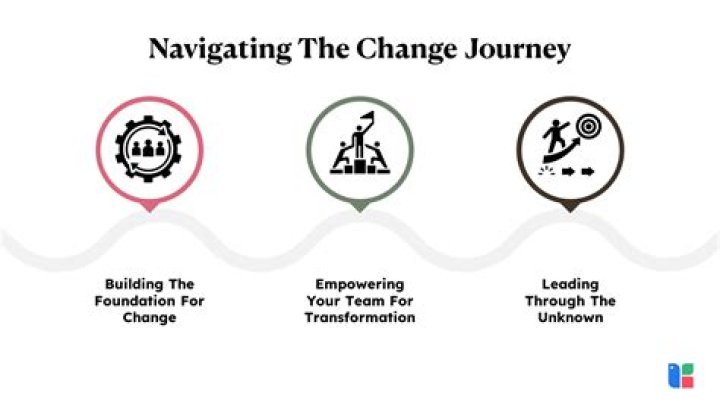 Navigating The Change Journey

Building The Foundation For Change

Empowering Your Team For Transformation

Leading Through The Unknown